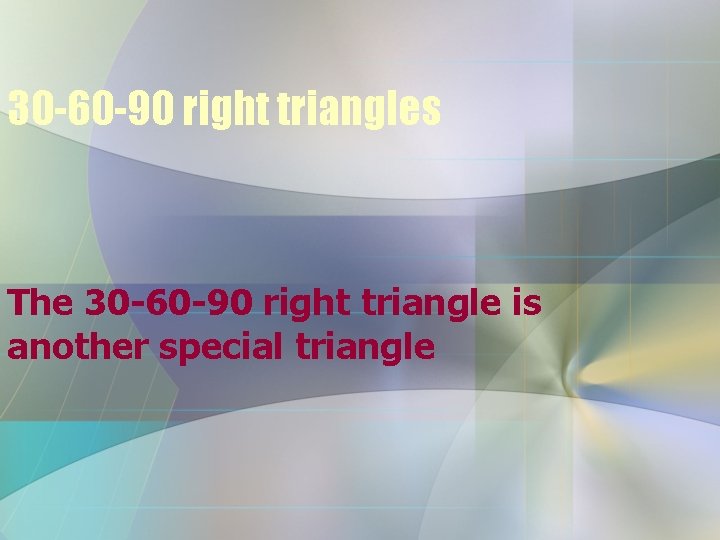 30-60-90 right triangles

The 30-60-90 right triangle is another special triangle